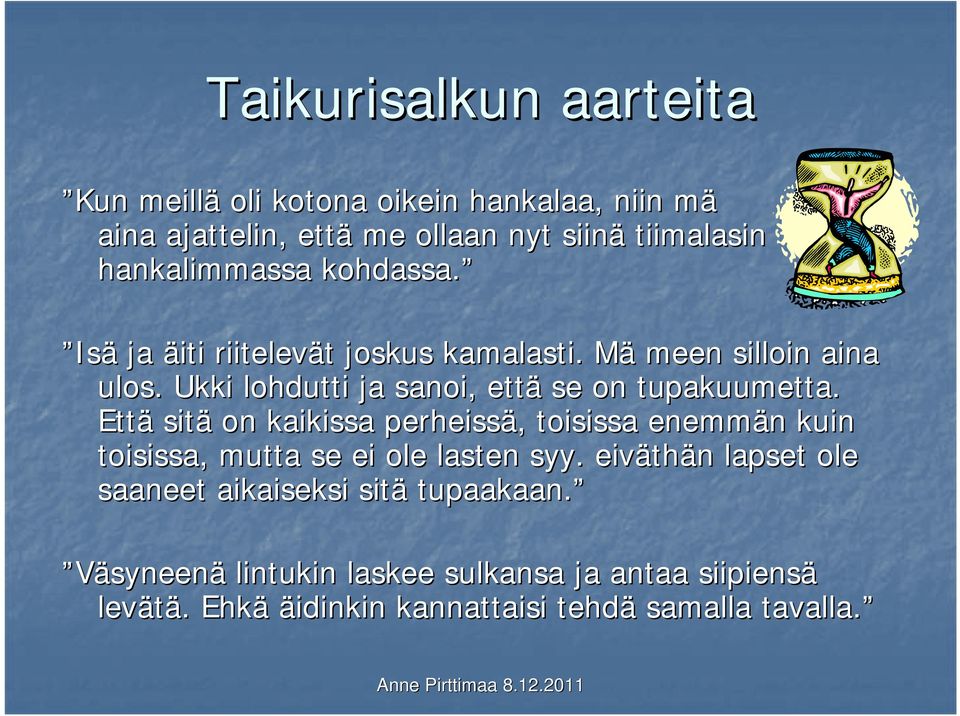 Taikurisalkun aarteita

”Kun meillä oli kotona oikein hankalaa, niin mä aina ajattelin, että me ollaan nyt siinä tiimalasin hankalimmassa kohdassa.”

”Isä ja äiti riitelevät joskus kamalasti. Mä meen silloin aina ulos. Ukki lohdutti ja sanoi, että se on tupakuumetta. Että sitä on kaikissa perheissä, toisissa enemmän kuin toisissa, mutta se ei ole lasten syy. eiväthän lapset ole saaneet aikaiseksi sitä tupaakaan.”

”Väsyneenä lintukin laskee sulkansa ja antaa siipiensä levätä. Ehkä äidinkin kannattaisi tehdä samalla tavalla.”

Anne Pirttimaa 8.12.2011